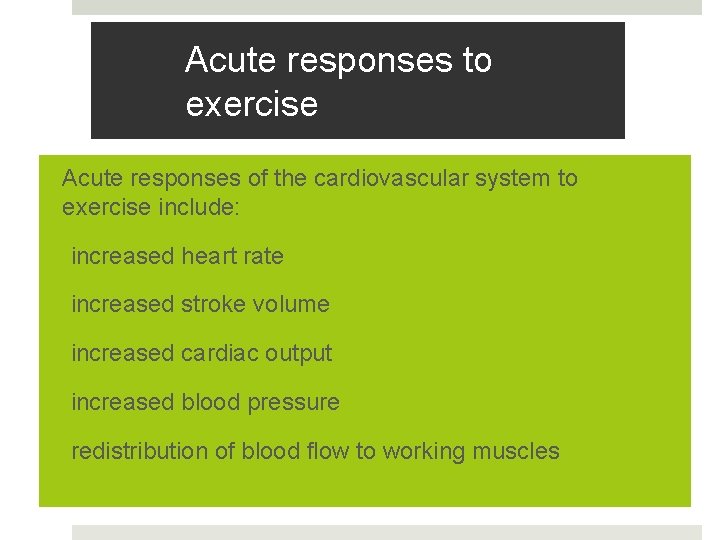 Acute responses to exercise

Acute responses of the cardiovascular system to exercise include:

increased heart rate

increased stroke volume

increased cardiac output

increased blood pressure

redistribution of blood flow to working muscles